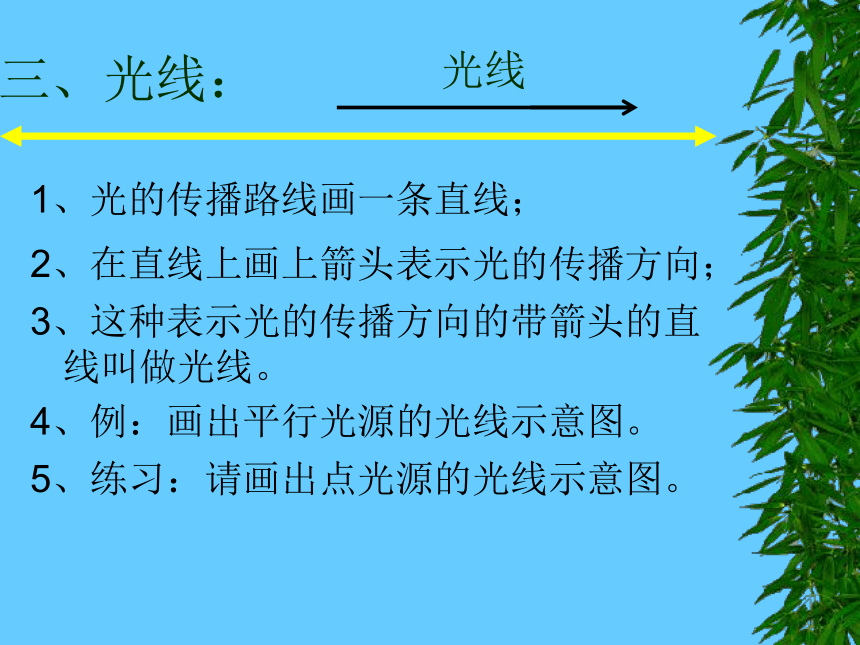 三、光线：

光线

1、光的传播路线画一条直线；

2、在直线上画上箭头表示光的传播方向；

3、这种表示光的传播方向的带箭头的直线叫做光线。

4、例：画出平行光源的光线示意图。

5、练习：请画出点光源的光线示意图。